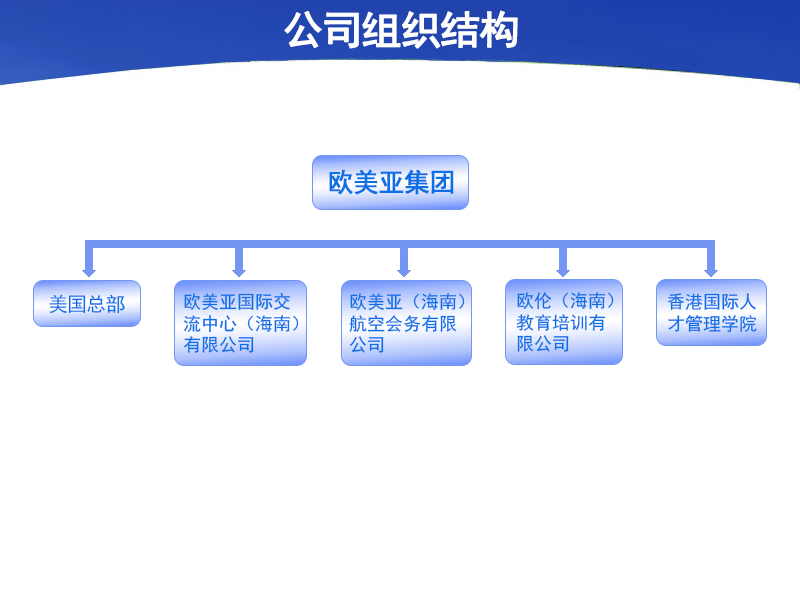 公司组织结构

欧美亚集团

美国总部

欧美亚国际交流中心（海南）有限公司

欧美亚（海南）航空会务有限公司

欧伦（海南）教育培训有限公司

香港国际人才管理学院